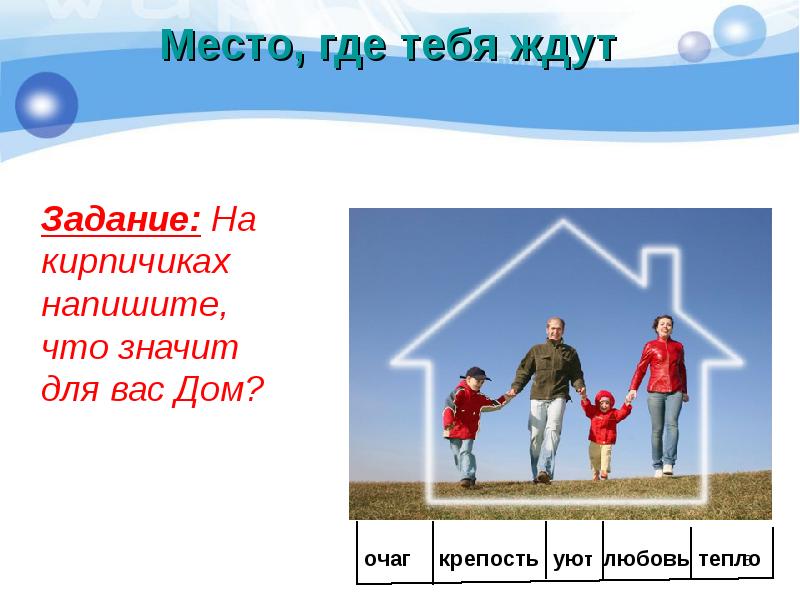 Место, где тебя ждут

Задание: На кирпичиках напишите, что значит для вас Дом?

| очаг | крепость | уют | любовь | тепло |
|---|---|---|---|---|